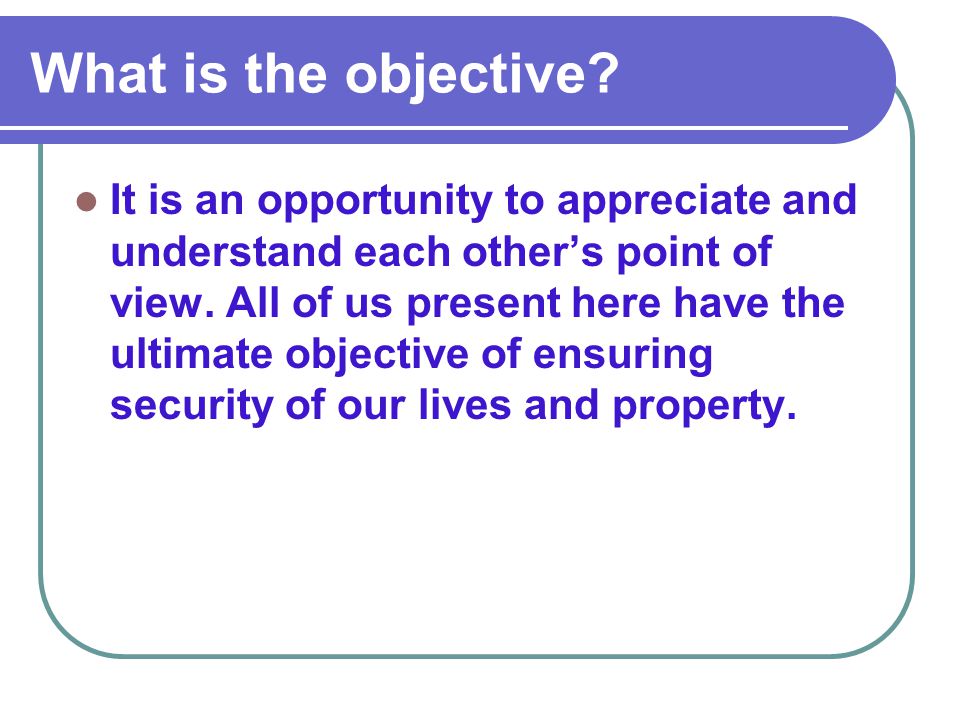 What is the objective?

It is an opportunity to appreciate and understand each other’s point of view. All of us present here have the ultimate objective of ensuring security of our lives and property.